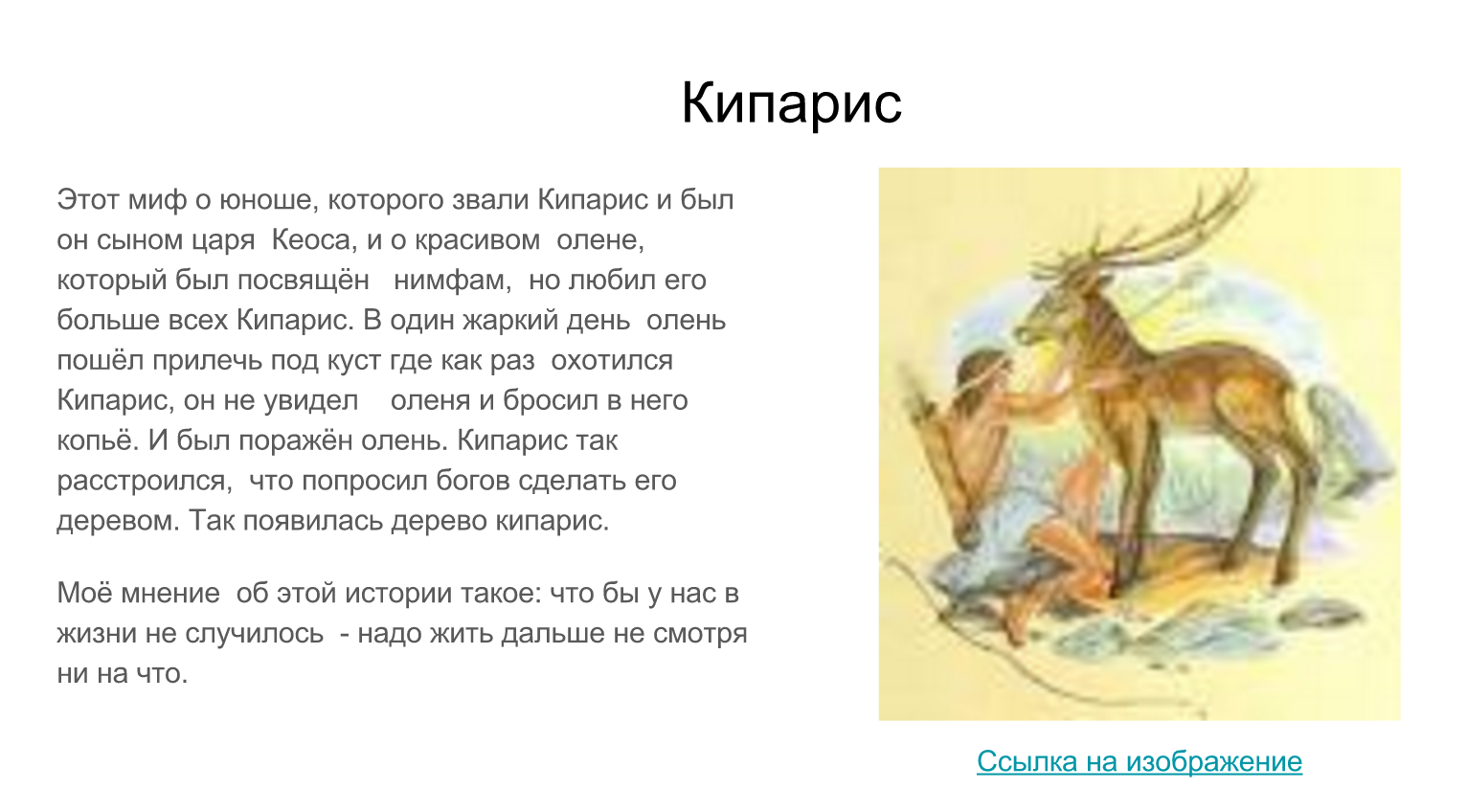 Кипарис

Этот миф о юноше, которого звали Кипарис и был он сыном царя Кеоса, и о красивом олене, который был посвящён нимфам, но любил его больше всех Кипарис. В один жаркий день олень пошёл прилечь под куст где как раз охотился Кипарис, он не увидел оленя и бросил в него копьё. И был поражён олень. Кипарис так расстроился, что попросил богов сделать его деревом. Так появилась дерево кипарис.

Моё мнение об этой истории такое: что бы у нас в жизни не случилось - надо жить дальше не смотря ни на что.

Ссылка на изображение